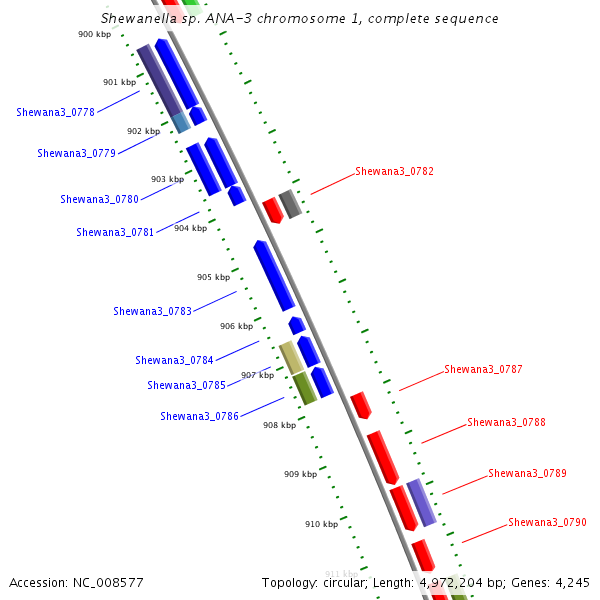 Shewanella sp. ANA-3 chromosome 1, complete sequence

900 kbp
901 kbp
Shewana3_0778
902 kbp
Shewana3_0779
903 kbp
Shewana3_0780
Shewana3_0781
904 kbp
Shewana3_0782
905 kbp
Shewana3_0783
906 kbp
Shewana3_0784
907 kbp
Shewana3_0785
Shewana3_0786
908 kbp
Shewana3_0787
Shewana3_0788
909 kbp
Shewana3_0789
910 kbp
Shewana3_0790
911 kbp

Accession: NC_008577
Topology: circular; Length: 4,972,204 bp; Genes: 4,245